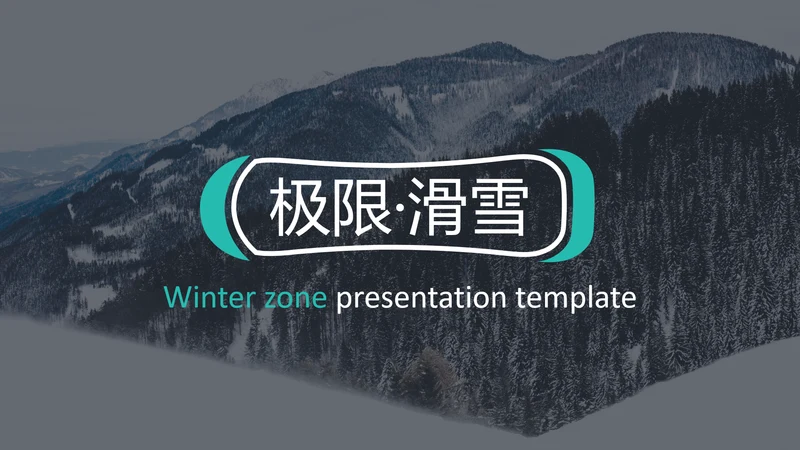 极限·滑雪

Winter zone presentation template